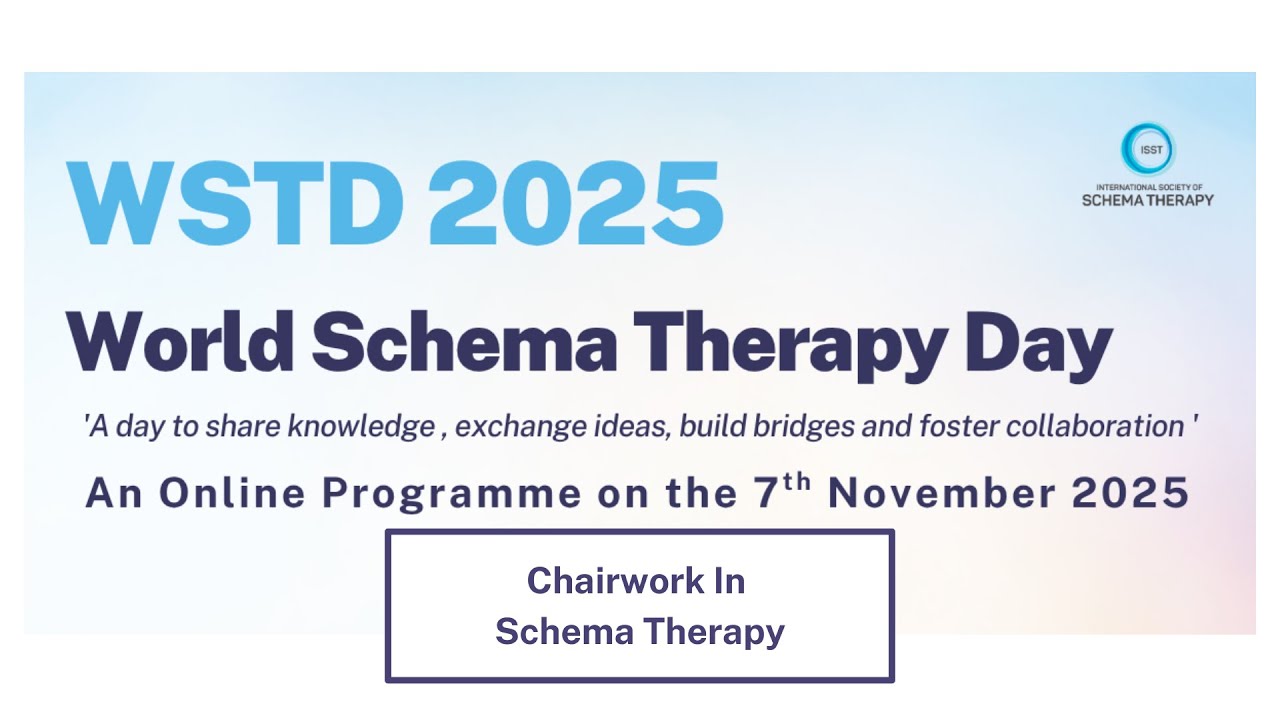 WSTD 2025

ISST
INTERNATIONAL SOCIETY OF
SCHEMA THERAPY

World Schema Therapy Day

'A day to share knowledge , exchange ideas, build bridges and foster collaboration '

An Online Programme on the 7$^{th}$ November 2025

Chairwork In
Schema Therapy